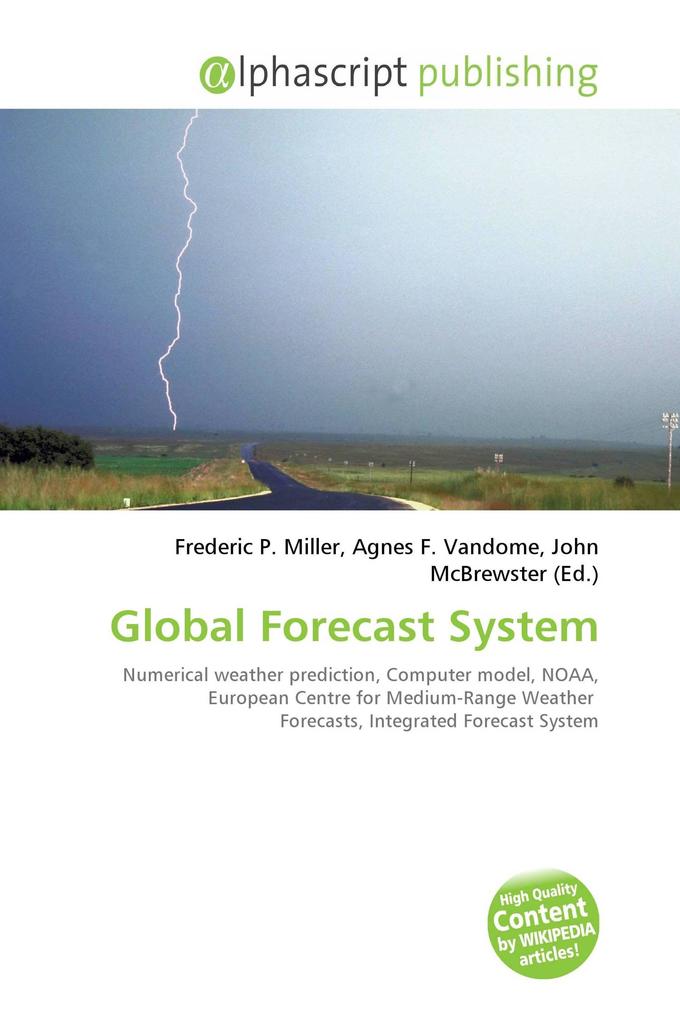 @lphascript publishing

Frederic P. Miller, Agnes F. Vandome, John McBrewster (Ed.)

Global Forecast System

Numerical weather prediction, Computer model, NOAA, European Centre for Medium-Range Weather Forecasts, Integrated Forecast System

High Quality Content by WIKIPEDIA articles!